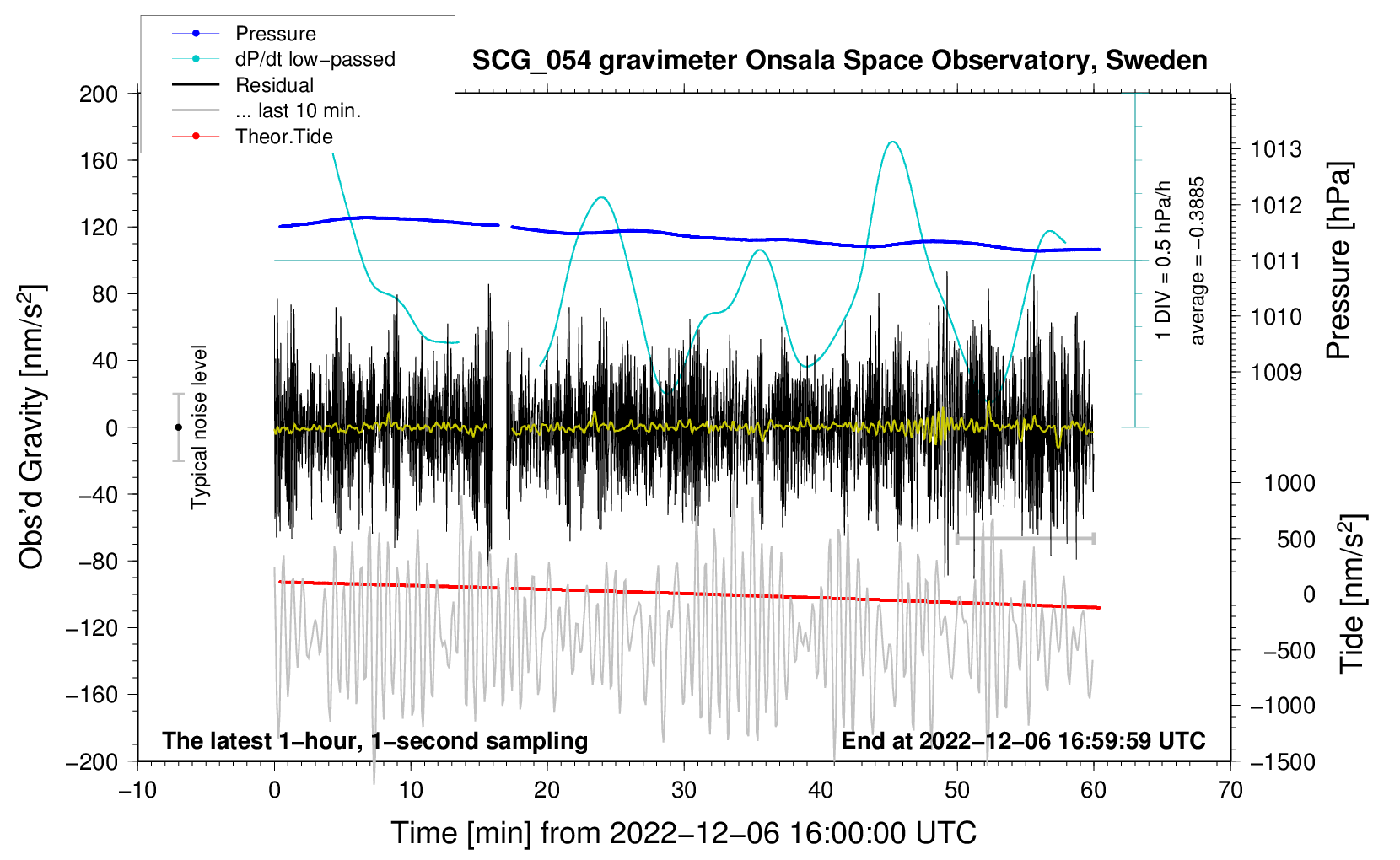 Pressure
dP/dt low−passed
Residual
... last 10 min.
Theor.Tide

SCG_054 gravimeter Onsala Space Observatory, Sweden

200
160
120
80
40
0
−40
−80
−120
−160
−200

Obs'd Gravity [nm/s$^2$]

Typical noise level

1 DIV = 0.5 hPa/h
average = −0.3885

1013
1012
1011
1010
1009

Pressure [hPa]

1000
500
0
−500
−1000
−1500

Tide [nm/s$^2$]

The latest 1−hour, 1−second sampling
End at 2022−12−06 16:59:59 UTC

−10
0
10
20
30
40
50
60
70

Time [min] from 2022−12−06 16:00:00 UTC